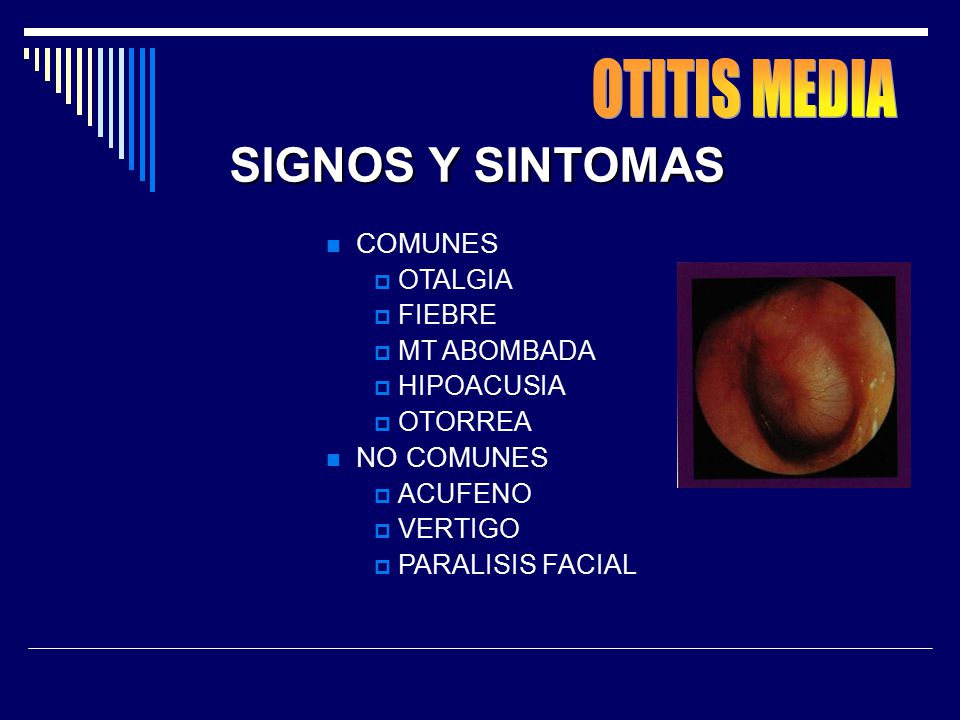 OTITIS MEDIA

SIGNOS Y SINTOMAS

- COMUNES
  - OTALGIA
  - FIEBRE
  - MT ABOMBADA
  - HIPOACUSIA
  - OTORREA
- NO COMUNES
  - ACUFENO
  - VERTIGO
  - PARALISIS FACIAL